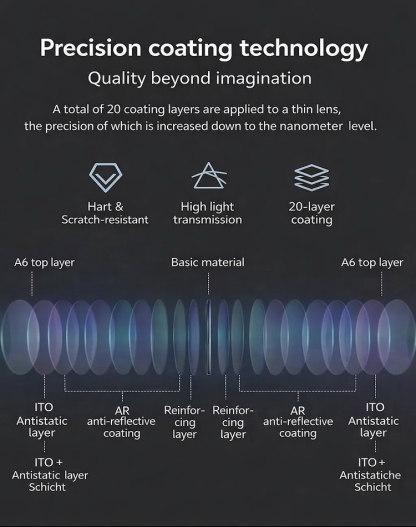 Precision coating technology

Quality beyond imagination

A total of 20 coating layers are applied to a thin lens, the precision of which is increased down to the nanometer level.

Hart & Scratch-resistant

High light transmission

20-layer coating

A6 top layer

Basic material

A6 top layer

ITO Antistatic layer

AR anti-reflective coating

Reinforcing layer

Reinforcing layer

AR anti-reflective coating

ITO Antistatic layer

ITO + Antistatic layer Schicht

ITO + Antistatiche Schicht